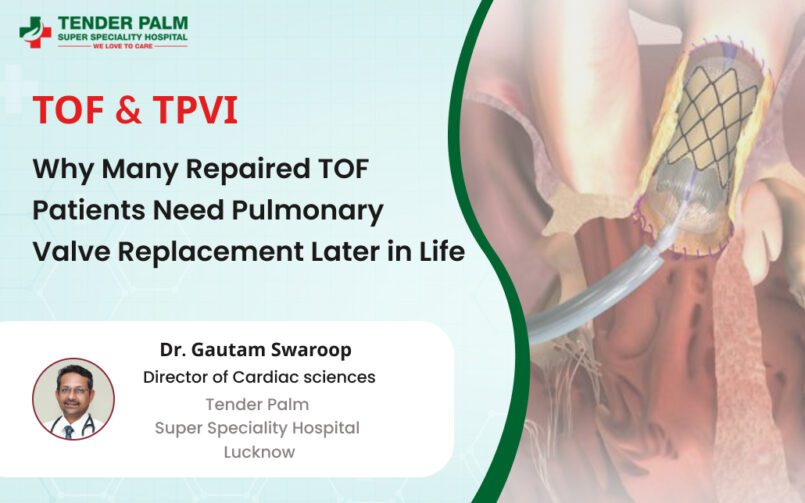 TENDER PALM
SUPER SPECIALITY HOSPITAL
WE LOVE TO CARE

TOF & TPVI

Why Many Repaired TOF Patients Need Pulmonary Valve Replacement Later in Life

Dr. Gautam Swaroop
Director of Cardiac sciences
Tender Palm
Super Speciality Hospital
Lucknow